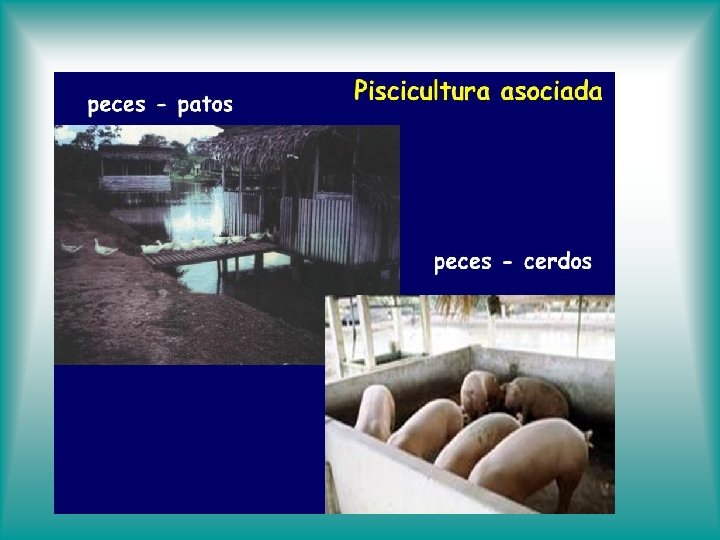 Piscicultura asociada

peces - patos

peces - cerdos